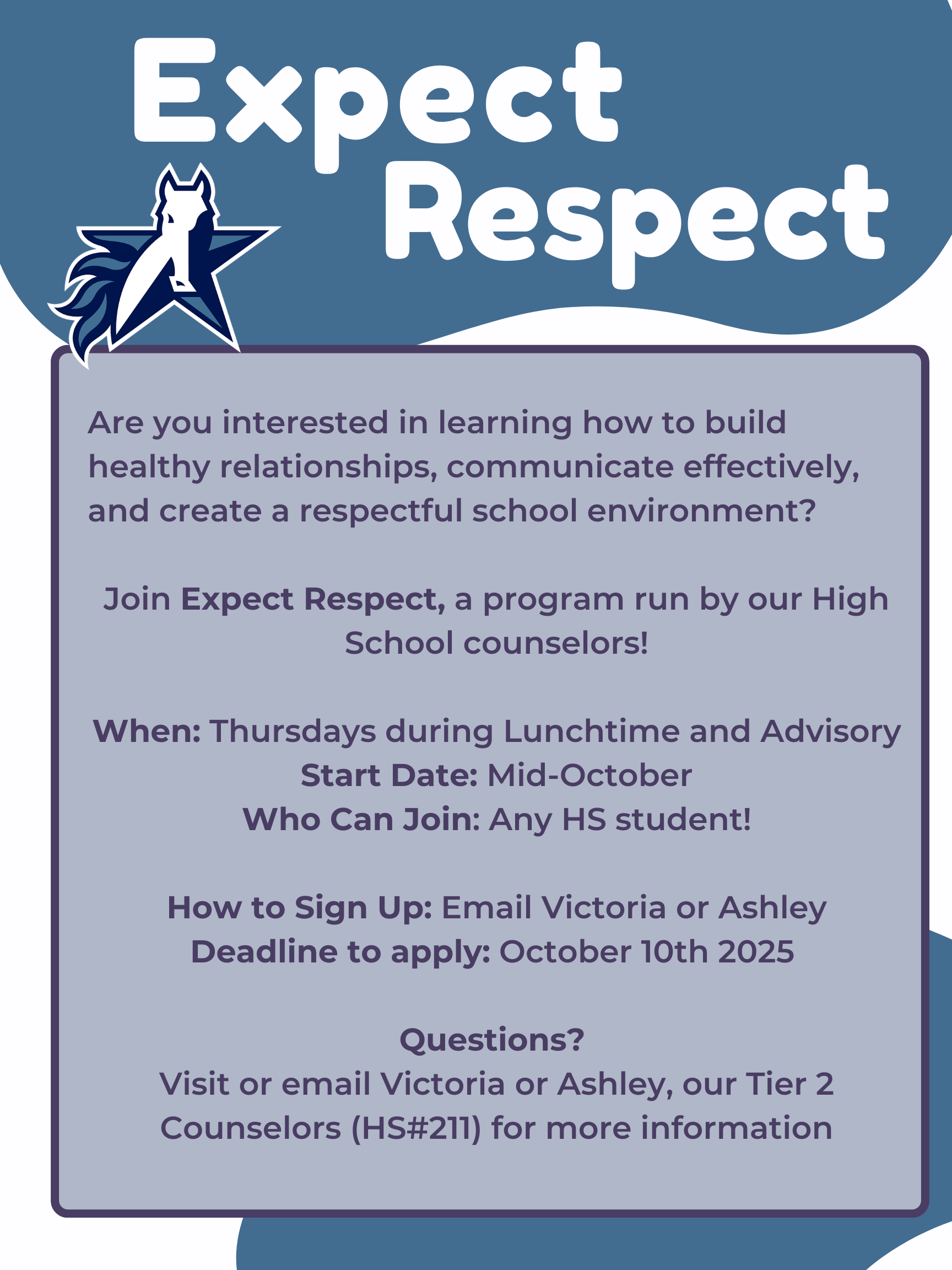 Expect Respect

Are you interested in learning how to build healthy relationships, communicate effectively, and create a respectful school environment?

Join Expect Respect, a program run by our High School counselors!

When: Thursdays during Lunchtime and Advisory
Start Date: Mid-October
Who Can Join: Any HS student!

How to Sign Up: Email Victoria or Ashley
Deadline to apply: October 10th 2025

Questions?
Visit or email Victoria or Ashley, our Tier 2 Counselors (HS#211) for more information